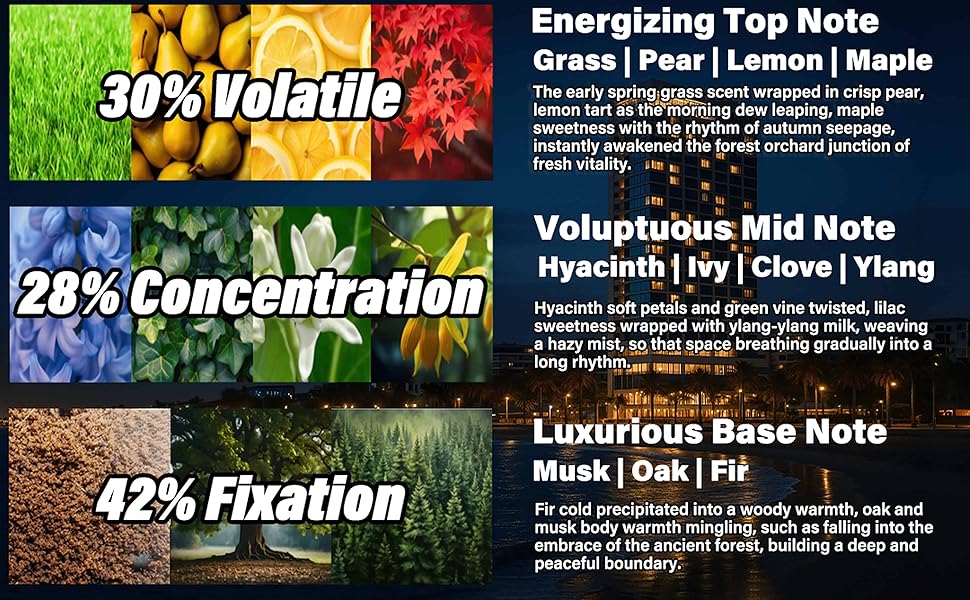 30% Volatile

Energizing Top Note

Grass | Pear | Lemon | Maple

The early spring grass scent wrapped in crisp pear, lemon tart as the morning dew leaping, maple sweetness with the rhythm of autumn seepage, instantly awakened the forest orchard junction of fresh vitality.

28% Concentration

Voluptuous Mid Note

Hyacinth | Ivy | Clove | Ylang

Hyacinth soft petals and green vine twisted, lilac sweetness wrapped with ylang-ylang milk, weaving a hazy mist, so that space breathing gradually into a long rhythm.

42% Fixation

Luxurious Base Note

Musk | Oak | Fir

Fir cold precipitated into a woody warmth, oak and musk body warmth mingling, such as falling into the embrace of the ancient forest, building a deep and peaceful boundary.